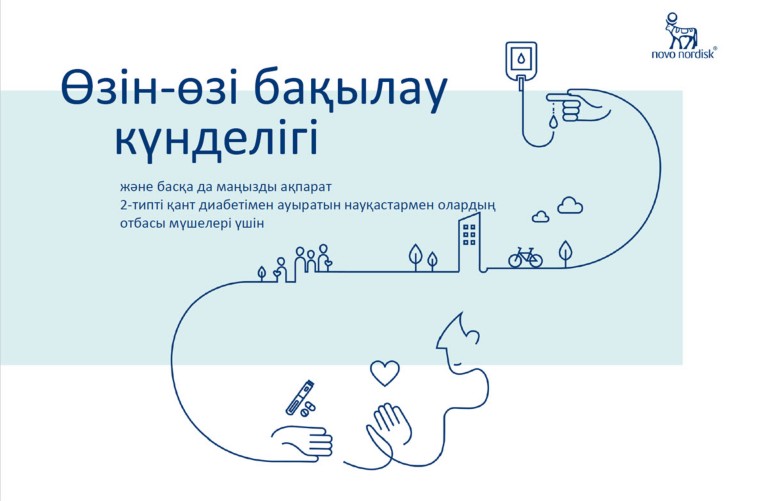 novo nordisk®

Өзін-өзі бақылау күнделігі

және басқа да маңызды ақпарат
2-типті қант диабетімен ауыратын науқастармен олардың отбасы мүшелері үшін